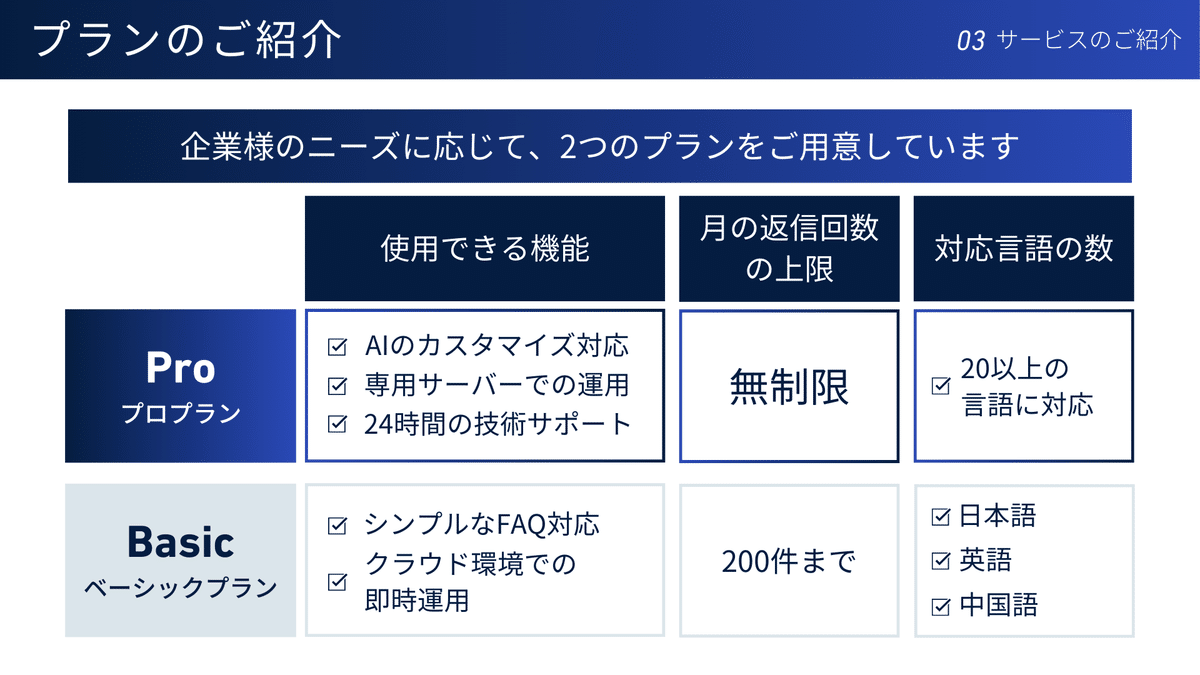 プランのご紹介

03 サービスのご紹介

企業様のニーズに応じて、2つのプランをご用意しています

| | 使用できる機能 | 月の返信回数の上限 | 対応言語の数 |
|---|---|---|---|
| Pro プロプラン | ☑ AIのカスタマイズ対応 ☑ 専用サーバーでの運用 ☑ 24時間の技術サポート | 無制限 | ☑ 20以上の言語に対応 |
| Basic ベーシックプラン | ☑ シンプルなFAQ対応 ☑ クラウド環境での即時運用 | 200件まで | ☑ 日本語 ☑ 英語 ☑ 中国語 |